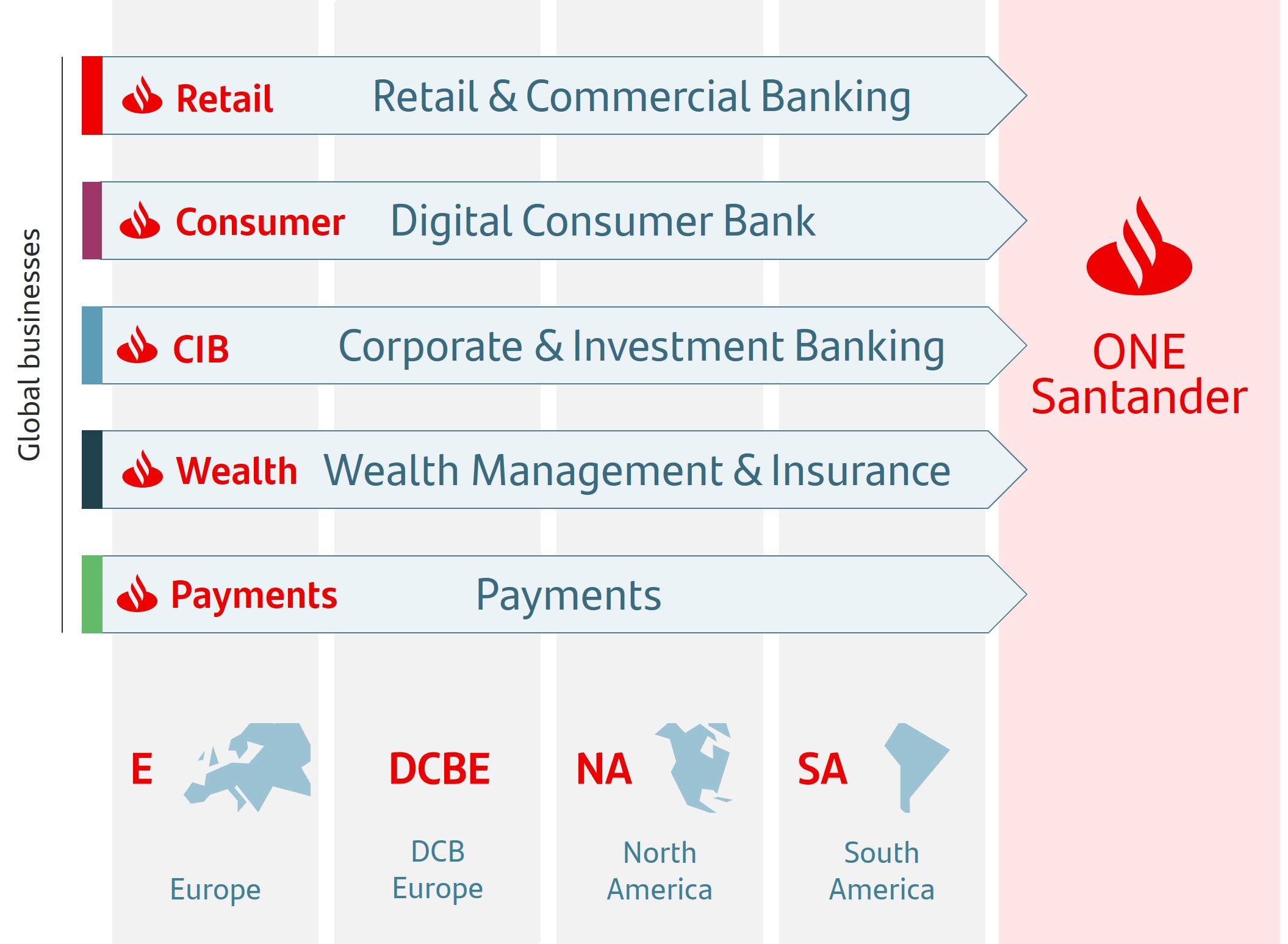 Global businesses

Retail Retail & Commercial Banking

Consumer Digital Consumer Bank

CIB Corporate & Investment Banking

Wealth Wealth Management & Insurance

Payments Payments

ONE Santander

E

Europe

DCBE

DCB Europe

NA

North America

SA

South America